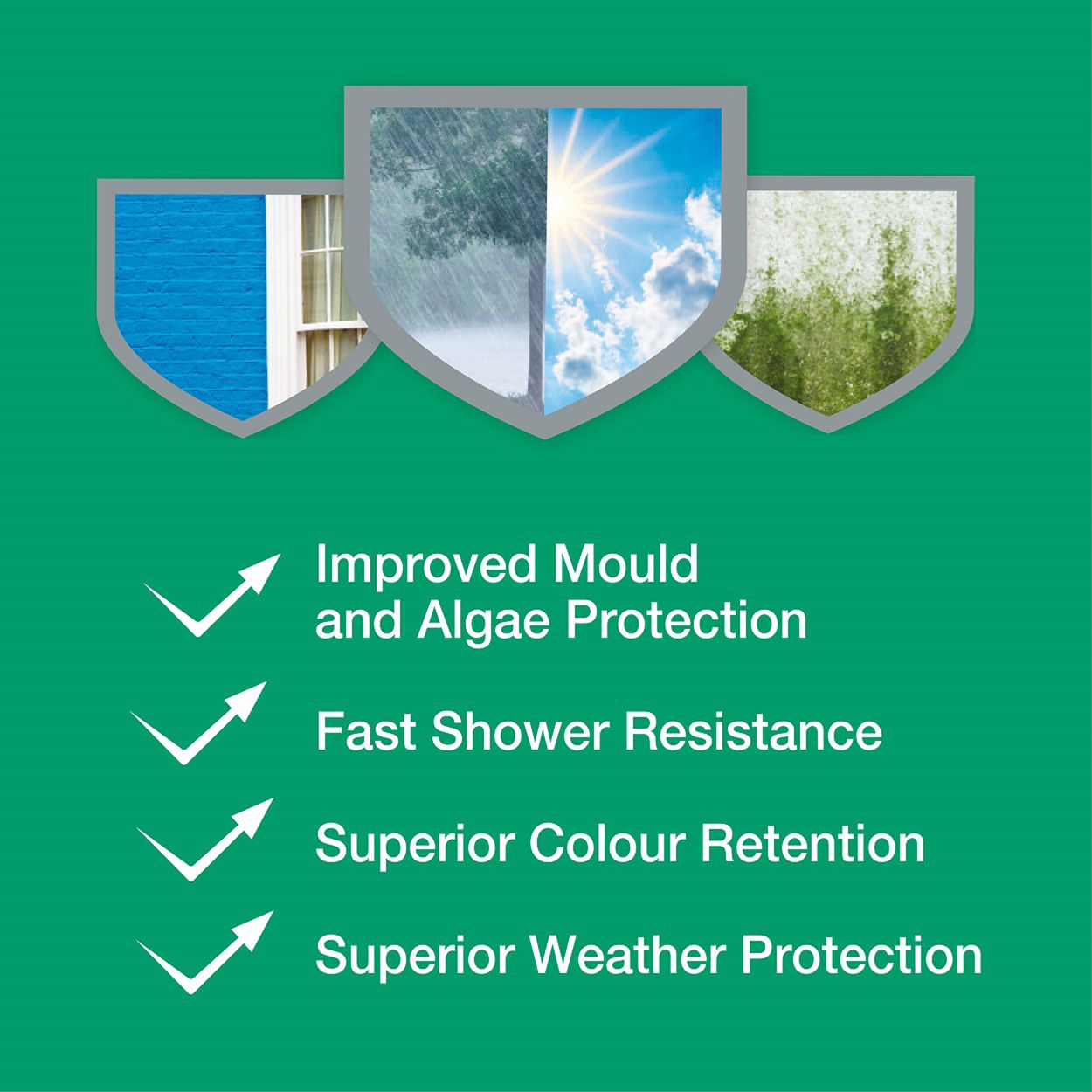 Improved Mould and Algae Protection

Fast Shower Resistance

Superior Colour Retention

Superior Weather Protection